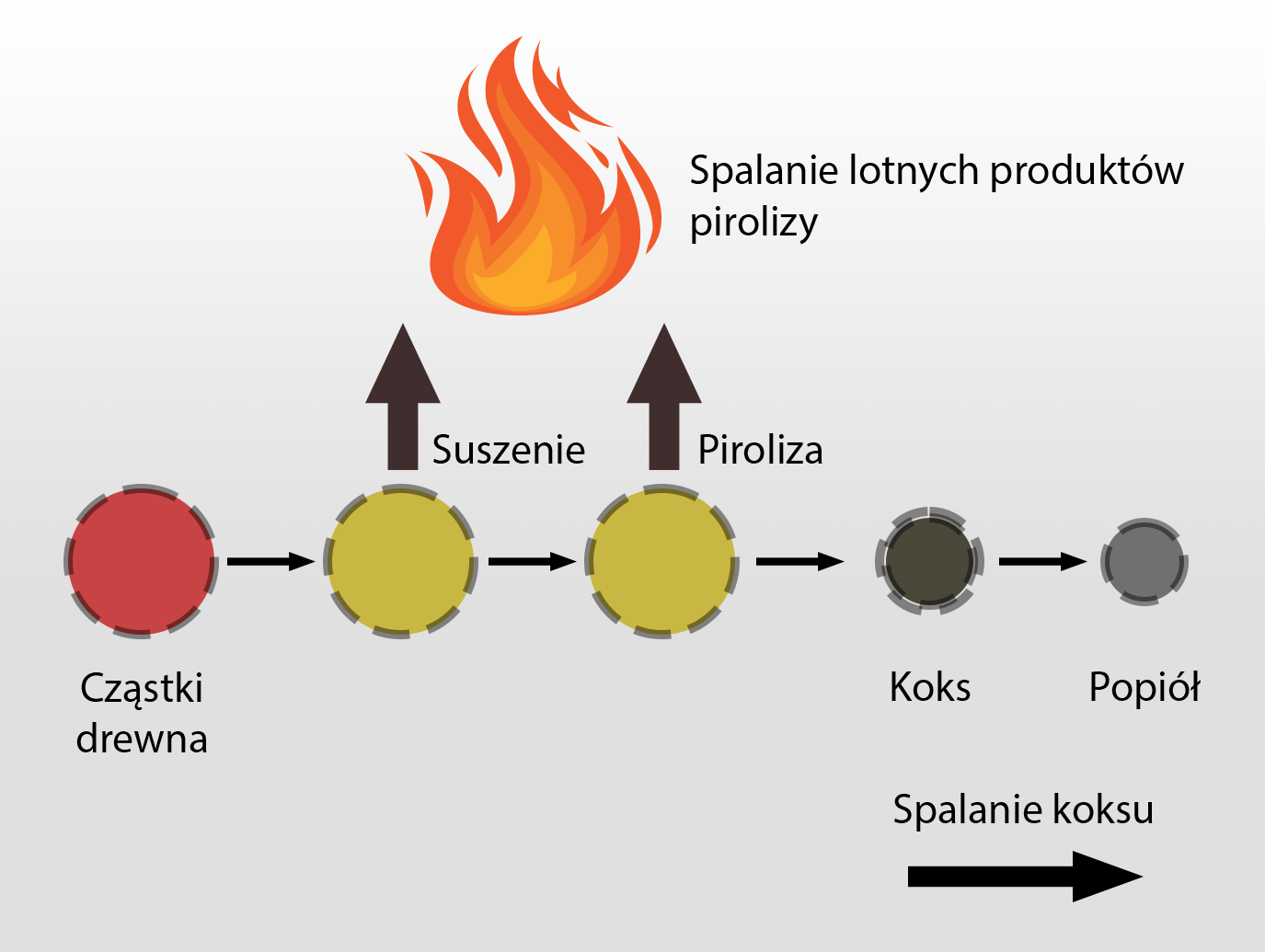 Spalanie lotnych produktów pirolizy

Suszenie

Piroliza

Cząstki drewna

Koks

Popiół

Spalanie koksu